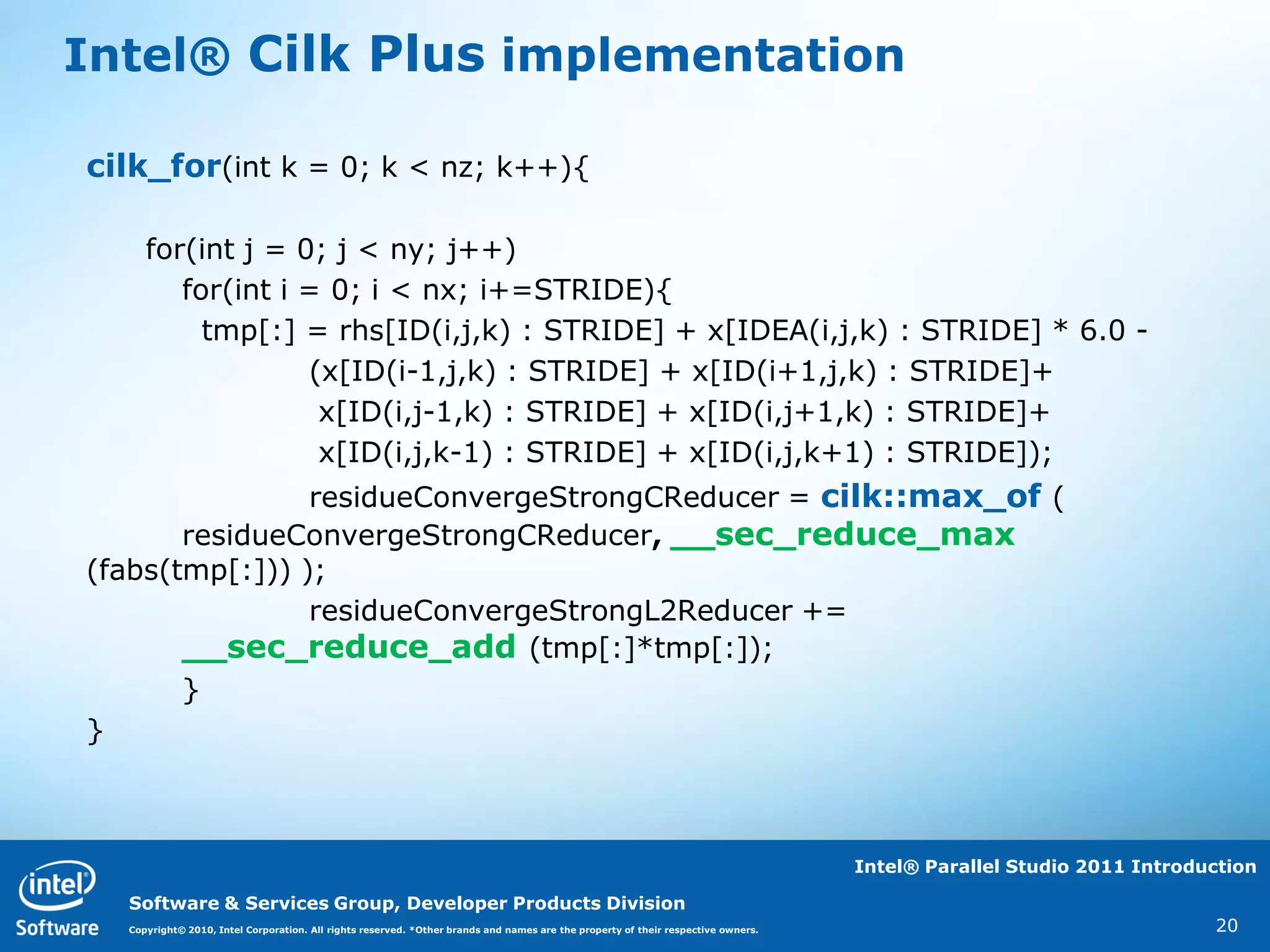 Intel® Cilk Plus implementation

cilk_for(int k = 0; k < nz; k++){

for(int j = 0; j < ny; j++)
for(int i = 0; i < nx; i+=STRIDE){
tmp[:] = rhs[ID(i,j,k) : STRIDE] + x[IDEA(i,j,k) : STRIDE] * 6.0 -
(x[ID(i-1,j,k) : STRIDE] + x[ID(i+1,j,k) : STRIDE]+
x[ID(i,j-1,k) : STRIDE] + x[ID(i,j+1,k) : STRIDE]+
x[ID(i,j,k-1) : STRIDE] + x[ID(i,j,k+1) : STRIDE]);
residueConvergeStrongCReducer = cilk::max_of (
residueConvergeStrongCReducer, __sec_reduce_max
(fabs(tmp[:])) );
residueConvergeStrongL2Reducer +=
__sec_reduce_add (tmp[:]*tmp[:]);
}
}

intel Software

Intel® Parallel Studio 2011 Introduction

Software & Services Group, Developer Products Division

Copyright© 2010, Intel Corporation. All rights reserved. *Other brands and names are the property of their respective owners.

20